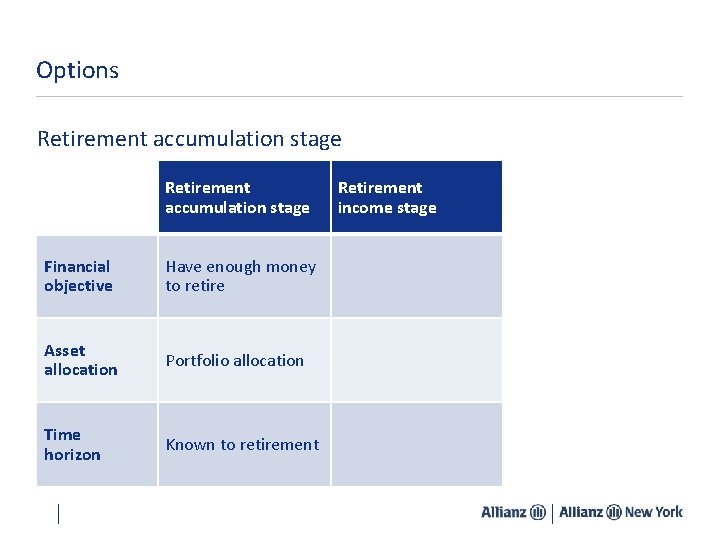 Options

Retirement accumulation stage

| | Retirement accumulation stage | Retirement income stage |
|---|---|---|
| Financial objective | Have enough money to retire | |
| Asset allocation | Portfolio allocation | |
| Time horizon | Known to retirement | |

Allianz | Allianz New York